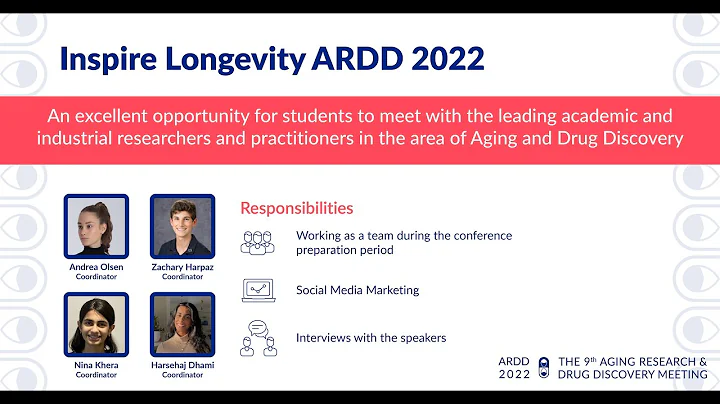 Inspire Longevity ARDD 2022

An excellent opportunity for students to meet with the leading academic and industrial researchers and practitioners in the area of Aging and Drug Discovery

Andrea Olsen
Coordinator

Zachary Harpaz
Coordinator

Nina Khera
Coordinator

Harsehaj Dhami
Coordinator

Responsibilities

Working as a team during the conference preparation period

Social Media Marketing

Interviews with the speakers

ARDD 2022

THE 9$^{th}$ AGING RESEARCH & DRUG DISCOVERY MEETING